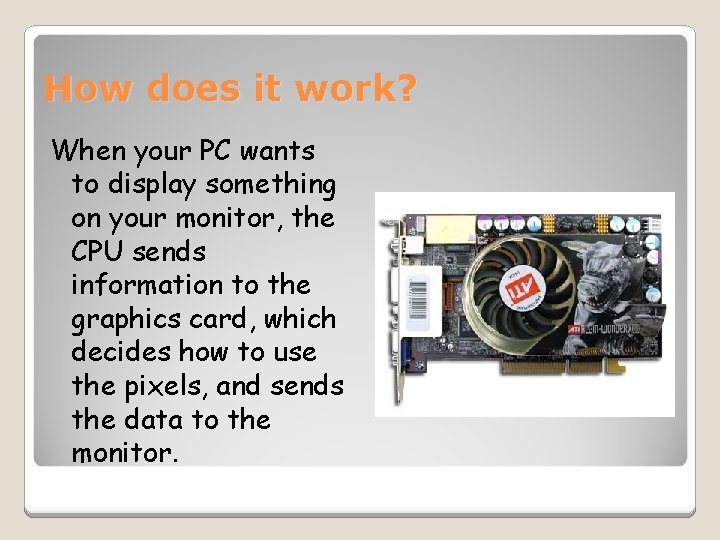 How does it work?

When your PC wants to display something on your monitor, the CPU sends information to the graphics card, which decides how to use the pixels, and sends the data to the monitor.

ATI

ATI ALL-IN-WONDER